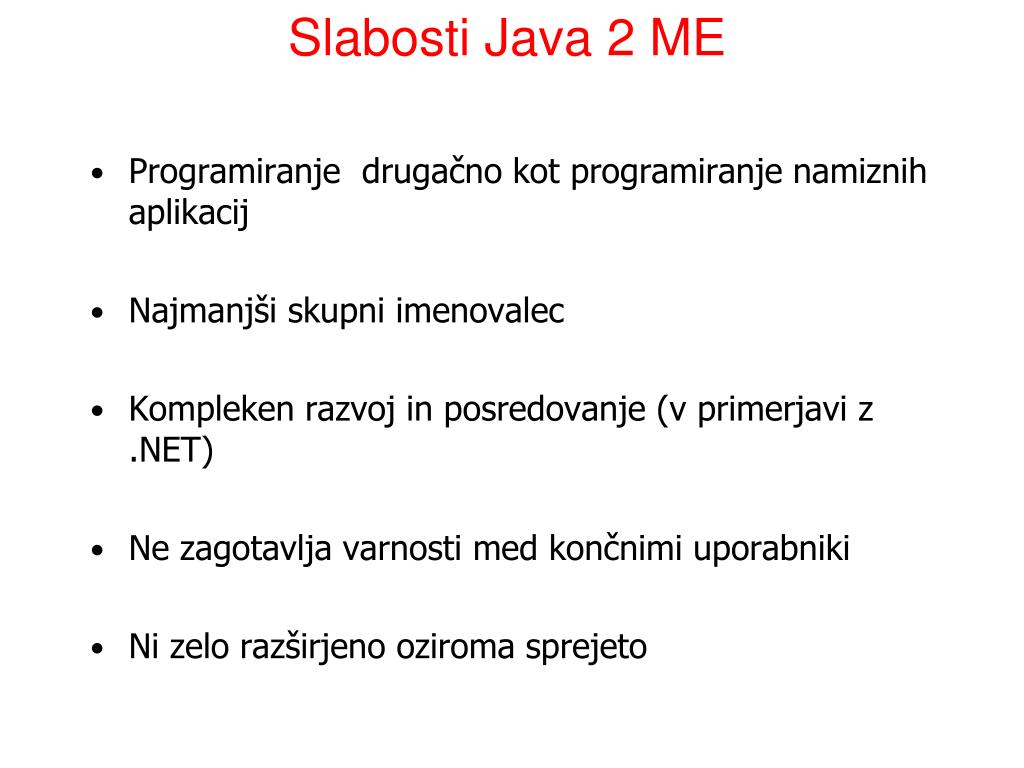 Slabosti Java 2 ME

• Programiranje  drugačno kot programiranje namiznih aplikacij

• Najmanjši skupni imenovalec

• Kompleken razvoj in posredovanje (v primerjavi z .NET)

• Ne zagotavlja varnosti med končnimi uporabniki

• Ni zelo razširjeno oziroma sprejeto